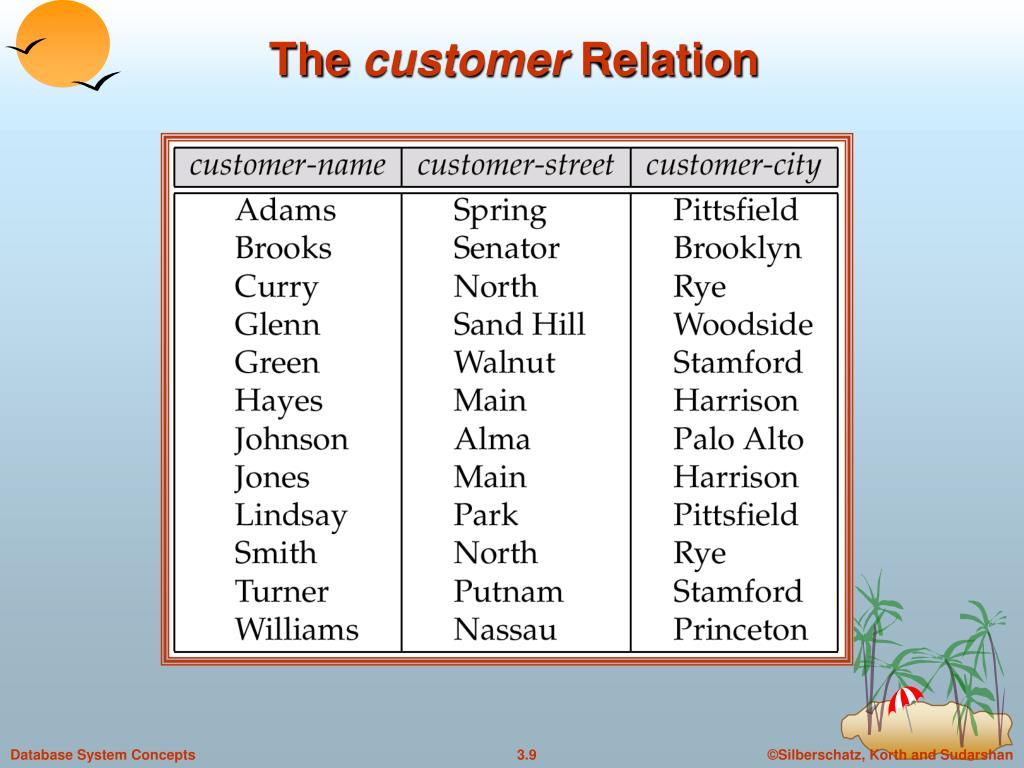 The customer Relation

| customer-name | customer-street | customer-city |
|---|---|---|
| Adams | Spring | Pittsfield |
| Brooks | Senator | Brooklyn |
| Curry | North | Rye |
| Glenn | Sand Hill | Woodside |
| Green | Walnut | Stamford |
| Hayes | Main | Harrison |
| Johnson | Alma | Palo Alto |
| Jones | Main | Harrison |
| Lindsay | Park | Pittsfield |
| Smith | North | Rye |
| Turner | Putnam | Stamford |
| Williams | Nassau | Princeton |

Database System Concepts

3.9

©Silberschatz, Korth and Sudarshan